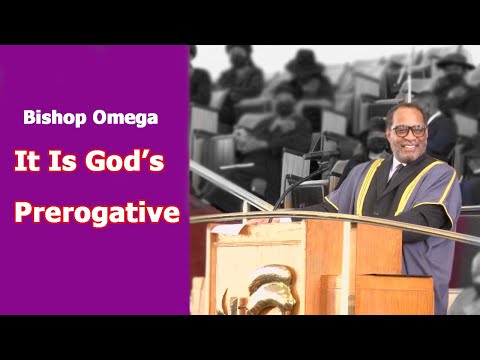 Bishop Omega

It Is God's Prerogative